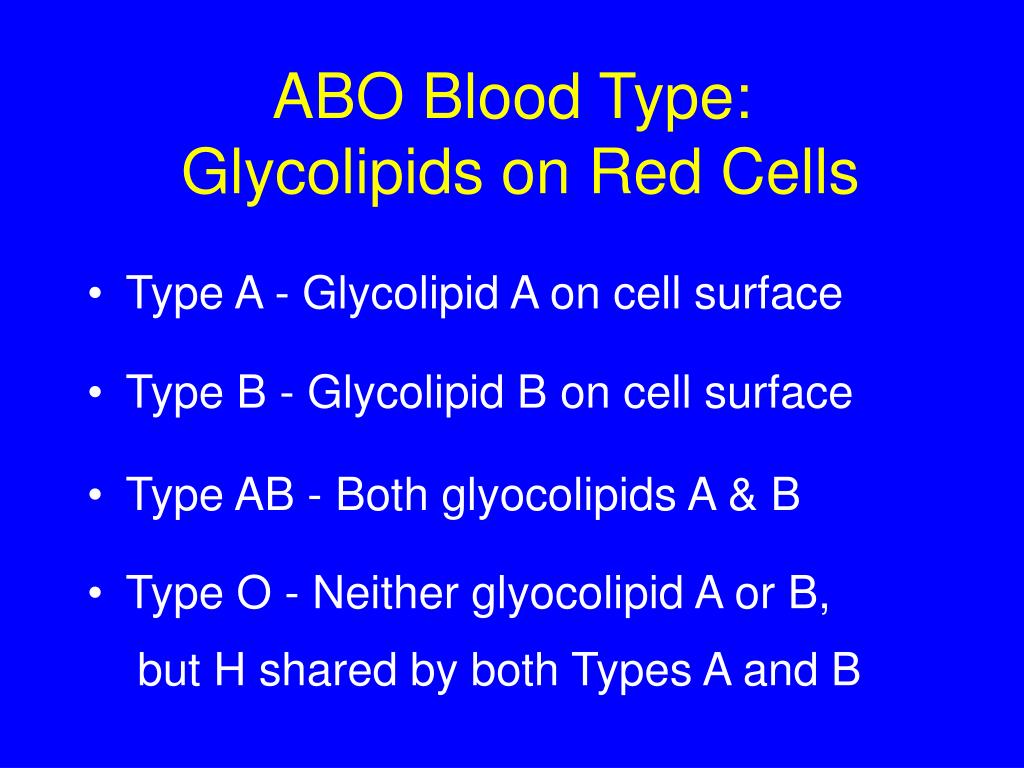 ABO Blood Type:
Glycolipids on Red Cells

• Type A - Glycolipid A on cell surface

• Type B - Glycolipid B on cell surface

• Type AB - Both glyocolipids A & B

• Type O - Neither glyocolipid A or B, but H shared by both Types A and B